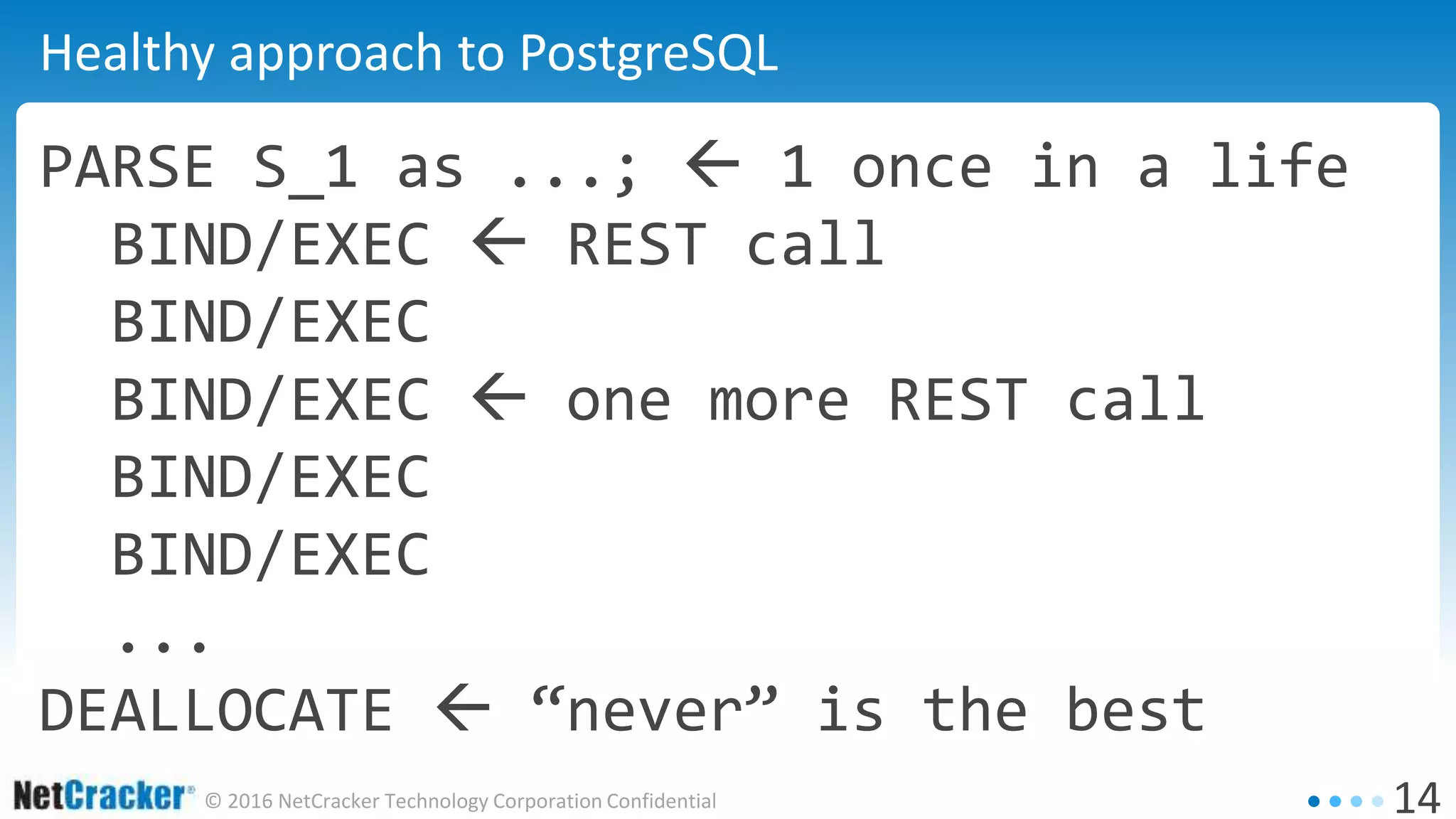 Healthy approach to PostgreSQL

PARSE S_1 as ...; ← 1 once in a life
BIND/EXEC ← REST call
BIND/EXEC
BIND/EXEC ← one more REST call
BIND/EXEC
BIND/EXEC
...
DEALLOCATE ← “never” is the best

NetCracker® © 2016 NetCracker Technology Corporation Confidential

14